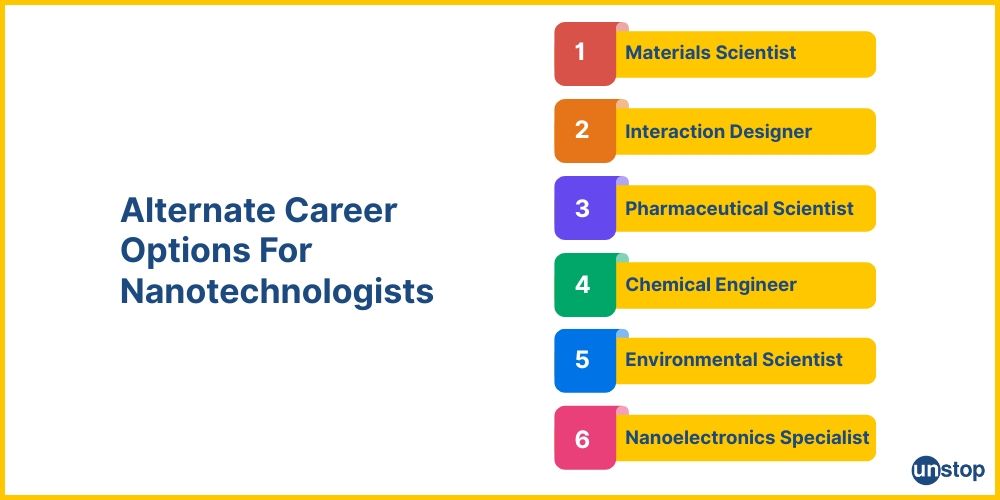 Alternate Career Options For Nanotechnologists

1 Materials Scientist

2 Interaction Designer

3 Pharmaceutical Scientist

4 Chemical Engineer

5 Environmental Scientist

6 Nanoelectronics Specialist

unstop